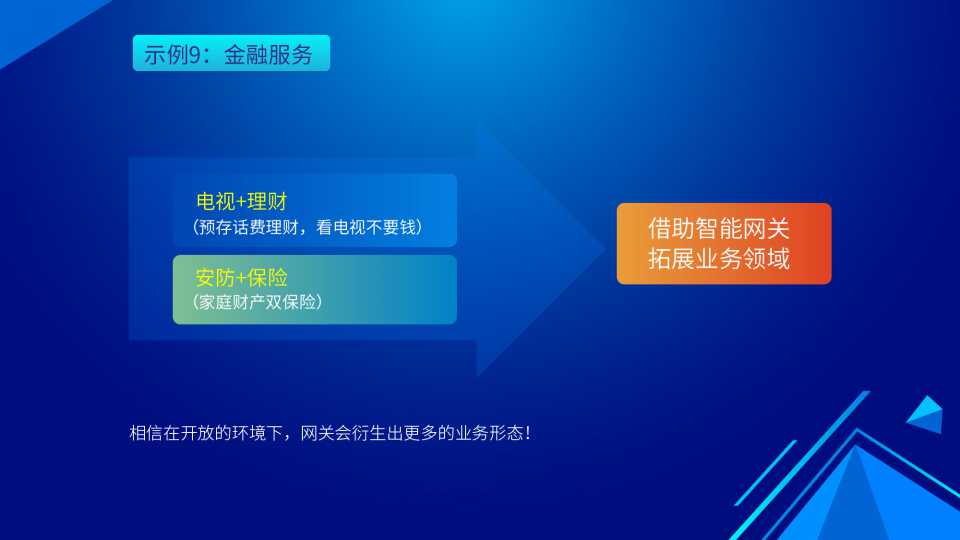 示例9：金融服务

电视+理财
（预存话费理财，看电视不要钱）

安防+保险
（家庭财产双保险）

借助智能网关
拓展业务领域

相信在开放的环境下，网关会衍生出更多的业务形态！